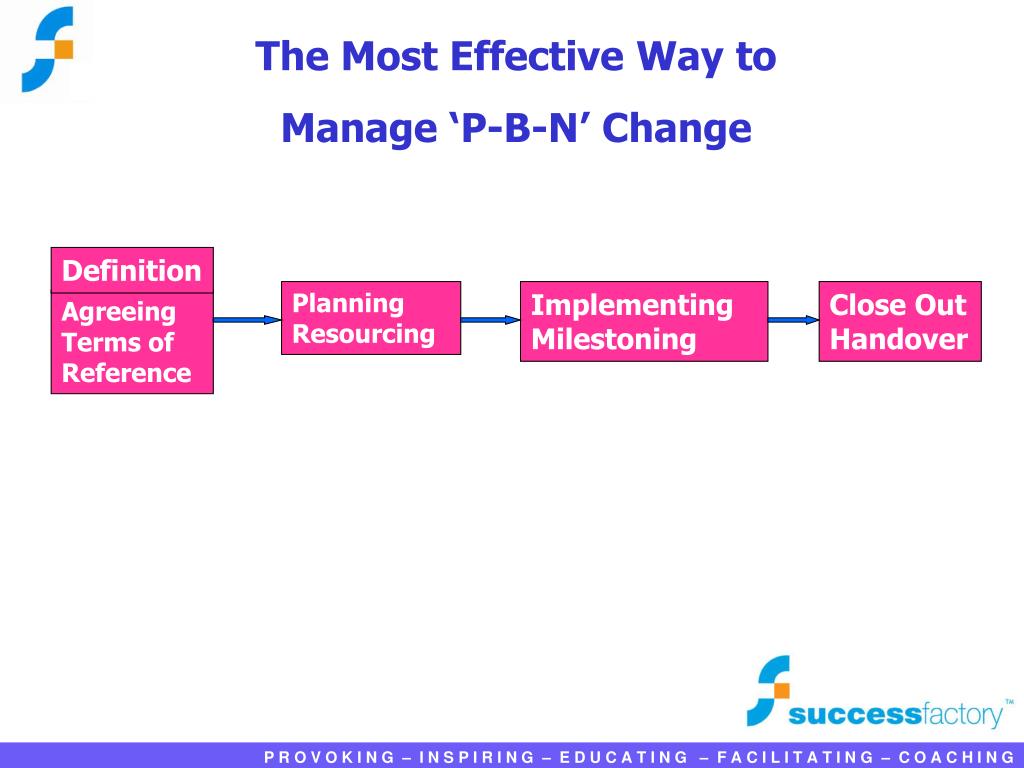 The Most Effective Way to

Manage ‘P-B-N’ Change

Definition

Agreeing Terms of Reference

Planning Resourcing

Implementing Milestoning

Close Out Handover

successfactory™

PROVOKING – INSPIRING – EDUCATING – FACILITATING – COACHING